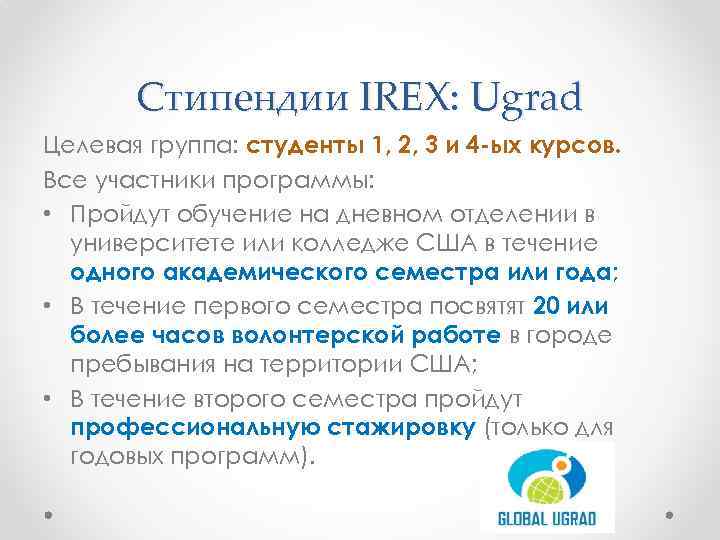 Стипендии IREX: Ugrad

Целевая группа: студенты 1, 2, 3 и 4-ых курсов.

Все участники программы:

• Пройдут обучение на дневном отделении в университете или колледже США в течение одного академического семестра или года;
• В течение первого семестра посвятят 20 или более часов волонтерской работе в городе пребывания на территории США;
• В течение второго семестра пройдут профессиональную стажировку (только для годовых программ).

GLOBAL UGRAD